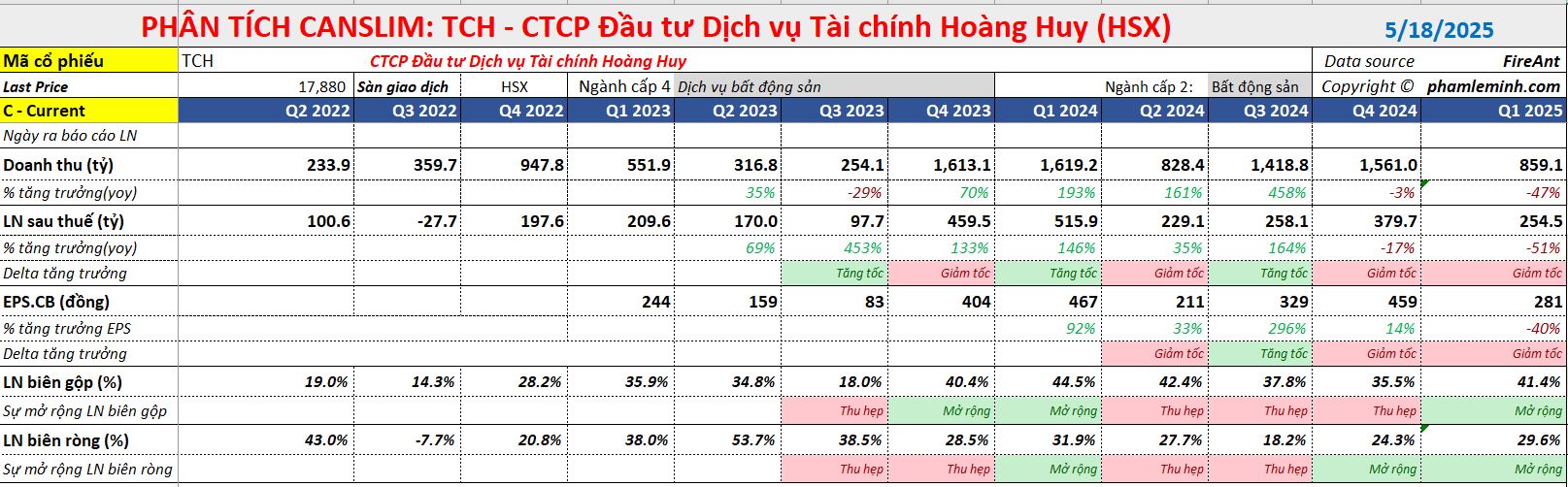 PHÂN TÍCH CANSLIM: TCH - CTCP Đầu tư Dịch vụ Tài chính Hoàng Huy (HSX) 5/18/2025

| Mã cổ phiếu | TCH | CTCP Đầu tư Dịch vụ Tài chính Hoàng Huy | | | | | | | | | Data source | FireAnt |
|---|---|---|---|---|---|---|---|---|---|---|---|---|
| Last Price | 17,880 | Sàn giao dịch | HSX | Ngành cấp 4 | Dịch vụ bất động sản | | | | Ngành cấp 2: | Bất động sản | Copyright © | phamleminh.com |
| C - Current | Q2 2022 | Q3 2022 | Q4 2022 | Q1 2023 | Q2 2023 | Q3 2023 | Q4 2023 | Q1 2024 | Q2 2024 | Q3 2024 | Q4 2024 | Q1 2025 |
| Ngày ra báo cáo LN | | | | | | | | | | | | |
| Doanh thu (tỷ) | 233.9 | 359.7 | 947.8 | 551.9 | 316.8 | 254.1 | 1,613.1 | 1,619.2 | 828.4 | 1,418.8 | 1,561.0 | 859.1 |
| % tăng trưởng(yoy) | | | | | 35% | -29% | 70% | 193% | 161% | 458% | -3% | -47% |
| LN sau thuế (tỷ) | 100.6 | -27.7 | 197.6 | 209.6 | 170.0 | 97.7 | 459.5 | 515.9 | 229.1 | 258.1 | 379.7 | 254.5 |
| % tăng trưởng(yoy) | | | | | 69% | 453% | 133% | 146% | 35% | 164% | -17% | -51% |
| Delta tăng trưởng | | | | | | Tăng tốc | Giảm tốc | Tăng tốc | Giảm tốc | Tăng tốc | Giảm tốc | Giảm tốc |
| EPS.CB (đồng) | | | | 244 | 159 | 83 | 404 | 467 | 211 | 329 | 459 | 281 |
| % tăng trưởng EPS | | | | | | | | 92% | 33% | 296% | 14% | -40% |
| Delta tăng trưởng | | | | | | | | | Giảm tốc | Tăng tốc | Giảm tốc | Giảm tốc |
| LN biên gộp (%) | 19.0% | 14.3% | 28.2% | 35.9% | 34.8% | 18.0% | 40.4% | 44.5% | 42.4% | 37.8% | 35.5% | 41.4% |
| Sự mở rộng LN biên gộp | | | | | | Thu hẹp | Mở rộng | Mở rộng | Thu hẹp | Thu hẹp | Thu hẹp | Mở rộng |
| LN biên ròng (%) | 43.0% | -7.7% | 20.8% | 38.0% | 53.7% | 38.5% | 28.5% | 31.9% | 27.7% | 18.2% | 24.3% | 29.6% |
| Sự mở rộng LN biên ròng | | | | | | Thu hẹp | Thu hẹp | Mở rộng | Thu hẹp | Thu hẹp | Mở rộng | Mở rộng |